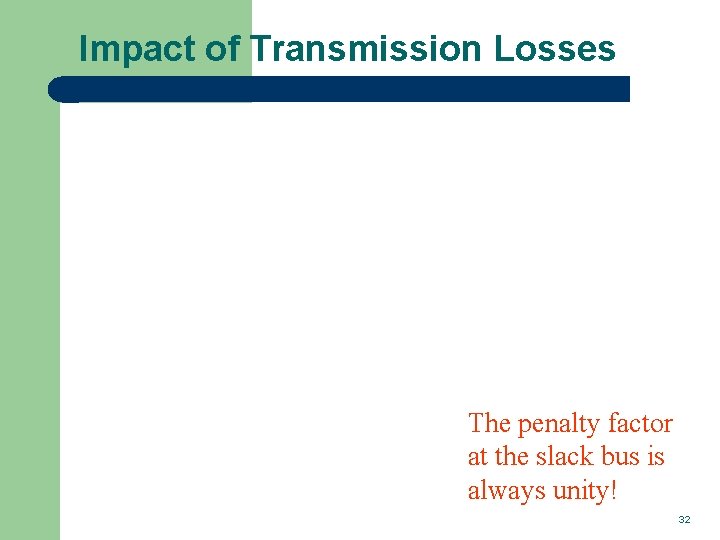 Impact of Transmission Losses

The penalty factor at the slack bus is always unity!

32